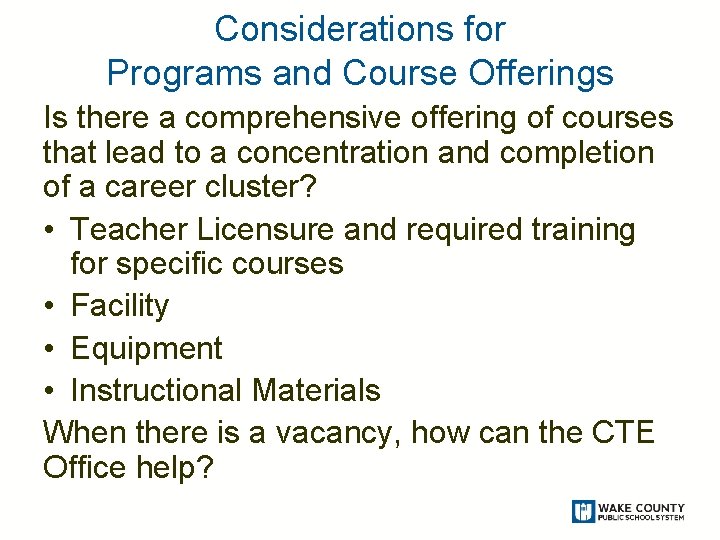 Considerations for
Programs and Course Offerings

Is there a comprehensive offering of courses that lead to a concentration and completion of a career cluster?

• Teacher Licensure and required training for specific courses
• Facility
• Equipment
• Instructional Materials

When there is a vacancy, how can the CTE Office help?

WAKE COUNTY
PUBLIC SCHOOL SYSTEM